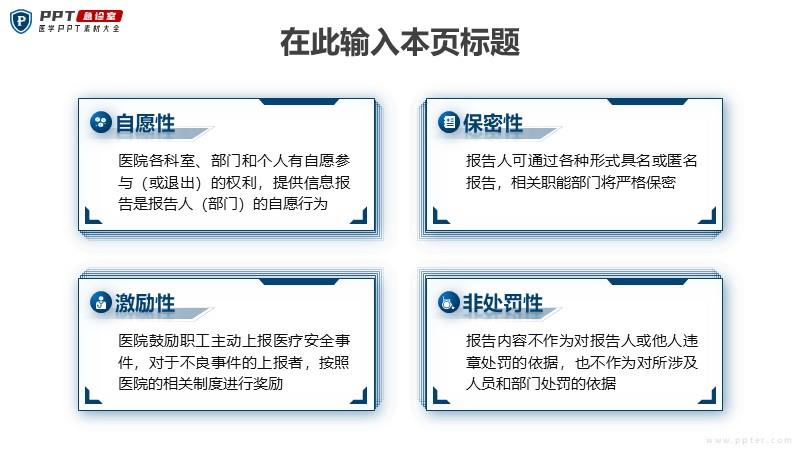 PPT 急诊室
医学PPT素材大全

在此输入本页标题

自愿性

医院各科室、部门和个人有自愿参与（或退出）的权利，提供信息报告是报告人（部门）的自愿行为

保密性

报告人可通过各种形式具名或匿名报告，相关职能部门将严格保密

激励性

医院鼓励职工主动上报医疗安全事件，对于不良事件的上报者，按照医院的相关制度进行奖励

非处罚性

报告内容不作为对报告人或他人违章处罚的依据，也不作为对所涉及人员和部门处罚的依据

www.ppter.com